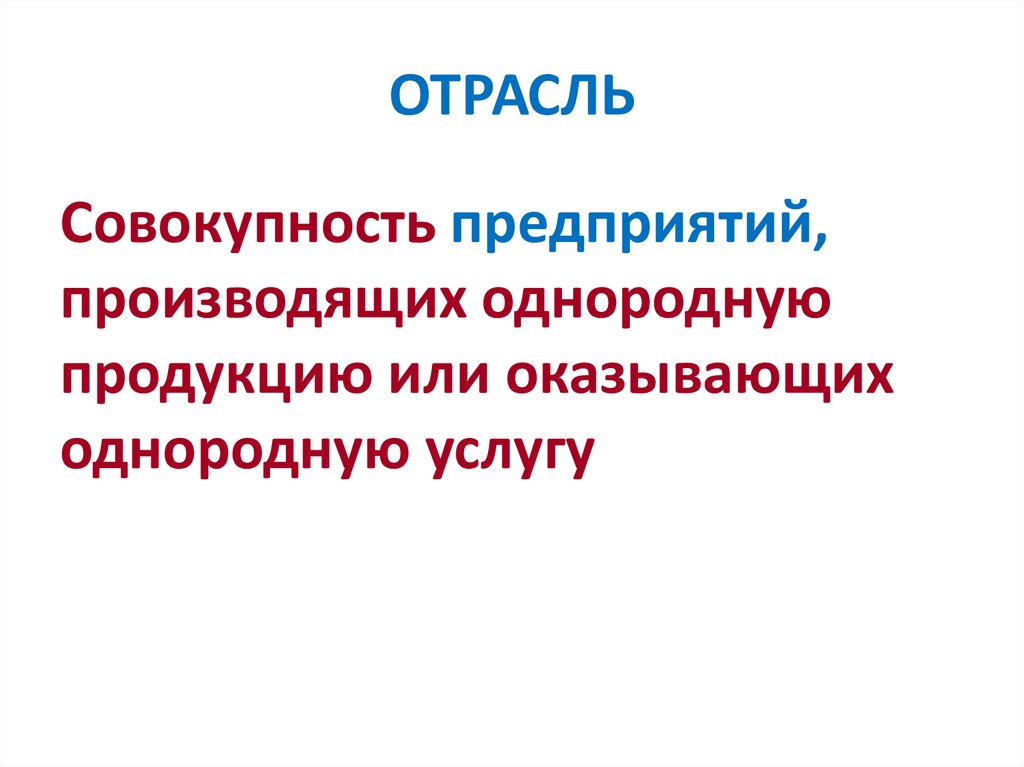 ОТРАСЛЬ

Совокупность предприятий, производящих однородную продукцию или оказывающих однородную услугу